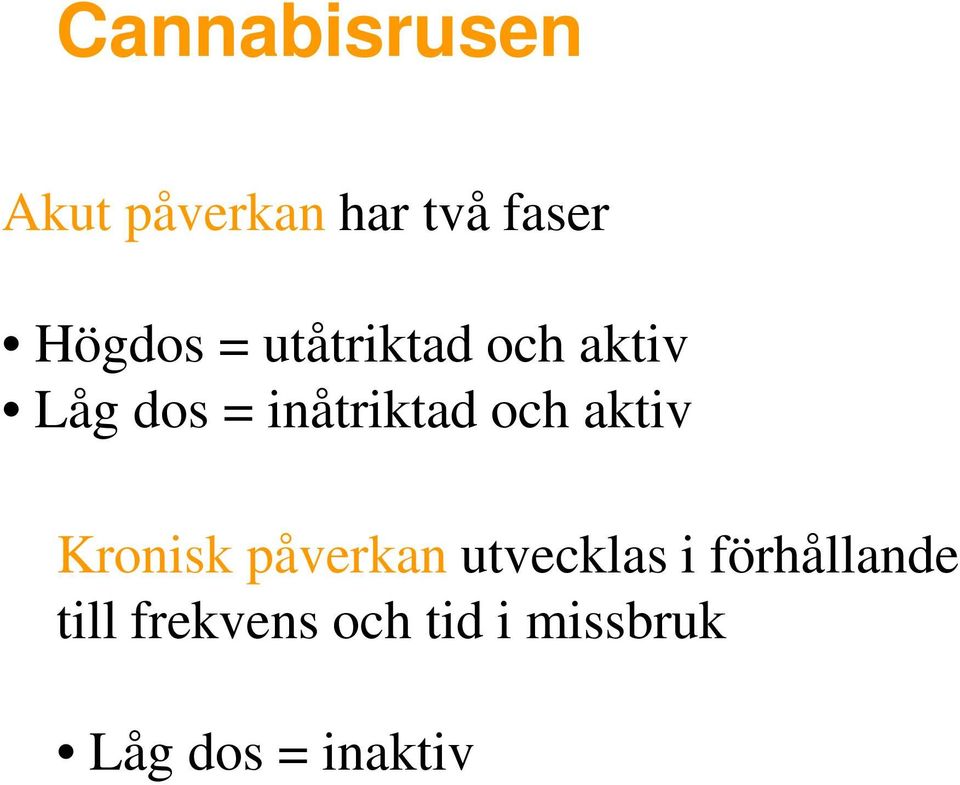 Cannabisrusen

Akut påverkan har två faser

• Högdos = utåtriktad och aktiv
• Låg dos = inåtriktad och aktiv

Kronisk påverkan utvecklas i förhållande till frekvens och tid i missbruk

• Låg dos = inaktiv